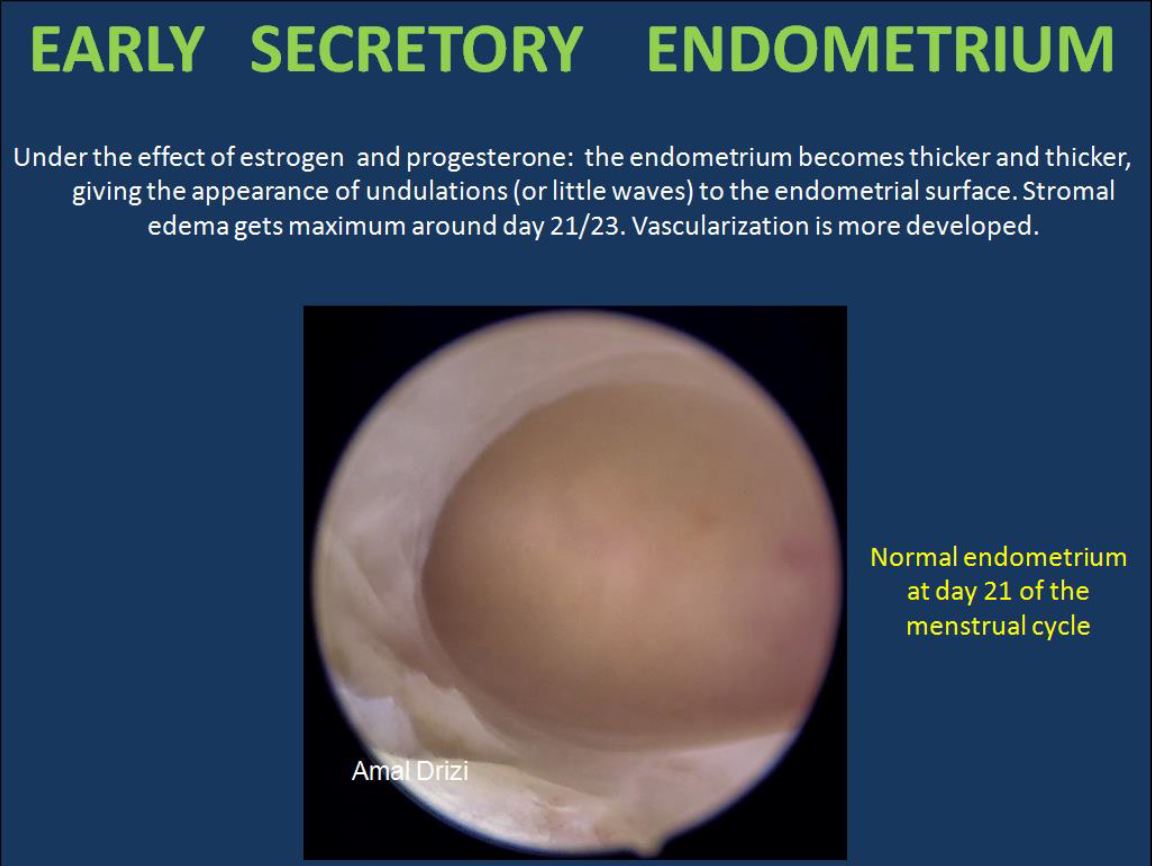 EARLY SECRETORY ENDOMETRIUM

Under the effect of estrogen and progesterone: the endometrium becomes thicker and thicker, giving the appearance of undulations (or little waves) to the endometrial surface. Stromal edema gets maximum around day 21/23. Vascularization is more developed.

Amal Drizi

Normal endometrium at day 21 of the menstrual cycle